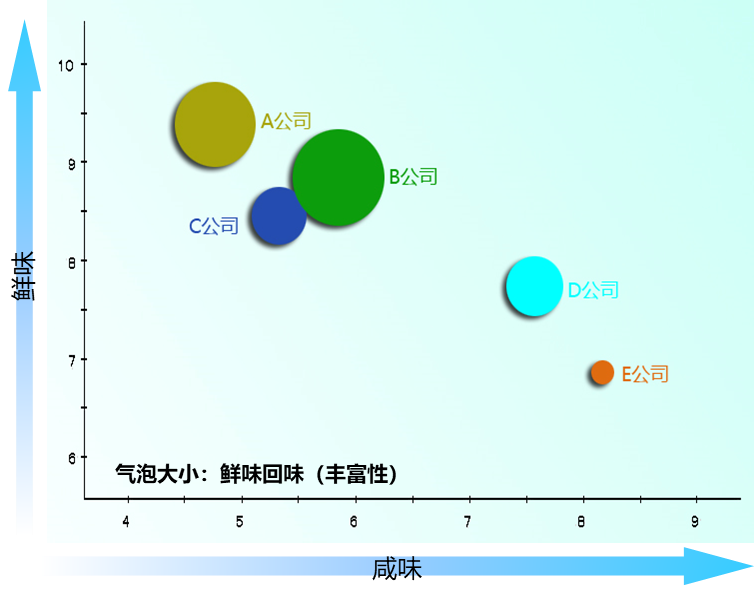 鲜味

10

9

8

7

6

A公司

B公司

C公司

D公司

E公司

气泡大小：鲜味回味（丰富性）

4 5 6 7 8 9

咸味